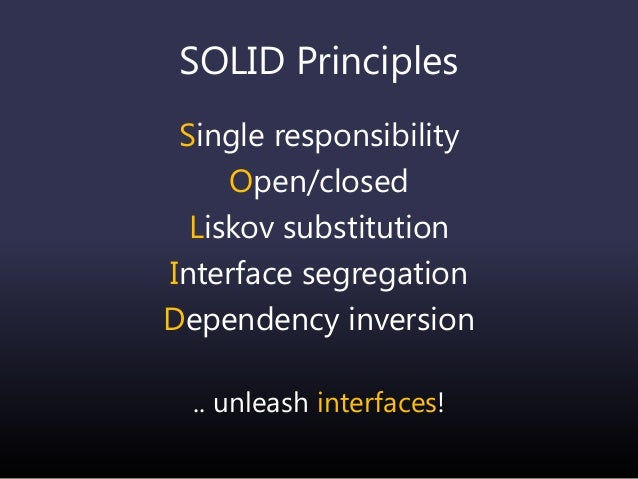 SOLID Principles

Single responsibility
Open/closed
Liskov substitution
Interface segregation
Dependency inversion

.. unleash interfaces!